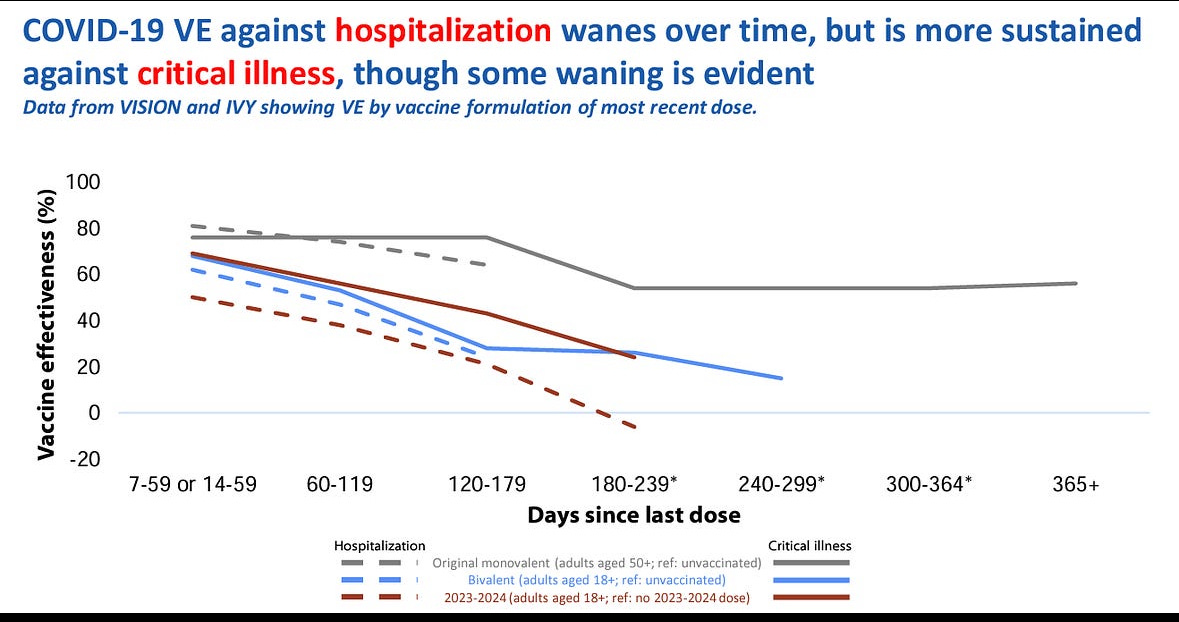 COVID-19 VE against hospitalization wanes over time, but is more sustained against critical illness, though some waning is evident

Data from VISION and IVY showing VE by vaccine formulation of most recent dose.

Vaccine effectiveness (%)

100
80
60
40
20
0
-20

7-59 or 14-59
60-119
120-179
180-239*
240-299*
300-364*
365+

Days since last dose

Hospitalization
Critical illness
Original monovalent (adults aged 50+; ref: unvaccinated)
Bivalent (adults aged 18+; ref: unvaccinated)
2023-2024 (adults aged 18+; ref: no 2023-2024 dose)